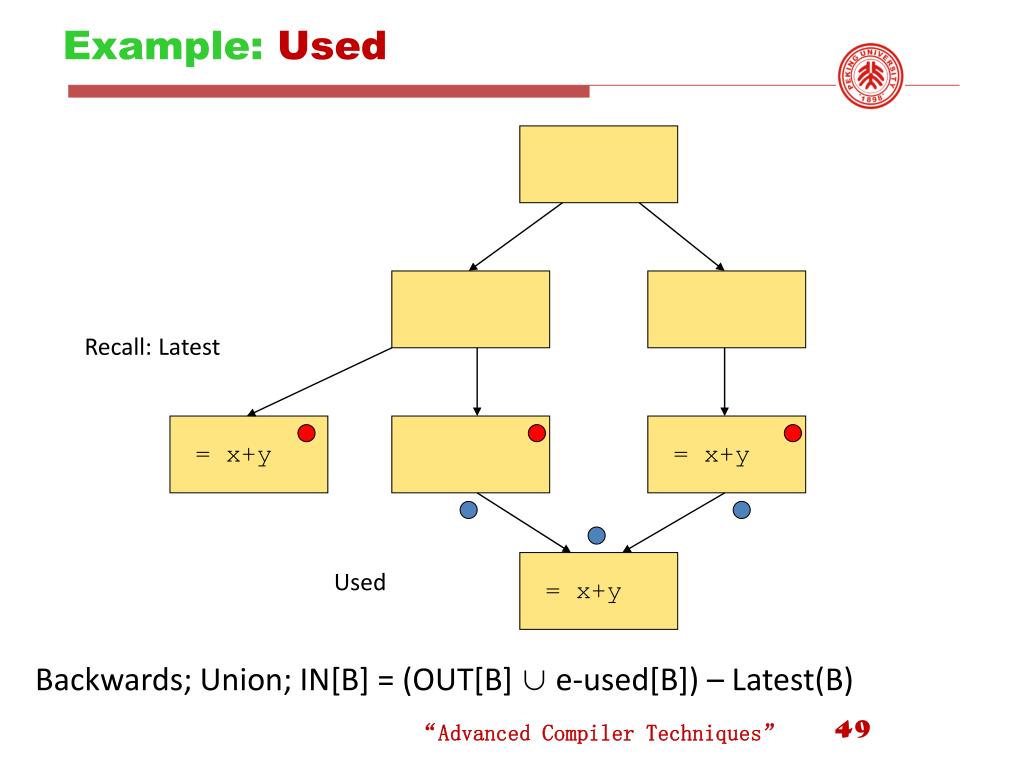 Example: Used

PEKING UNIVERSITY 1898

Recall: Latest

= x+y

= x+y

Used

= x+y

Backwards; Union; IN[B] = (OUT[B] $\cup$ e-used[B]) – Latest(B)

“Advanced Compiler Techniques” 49